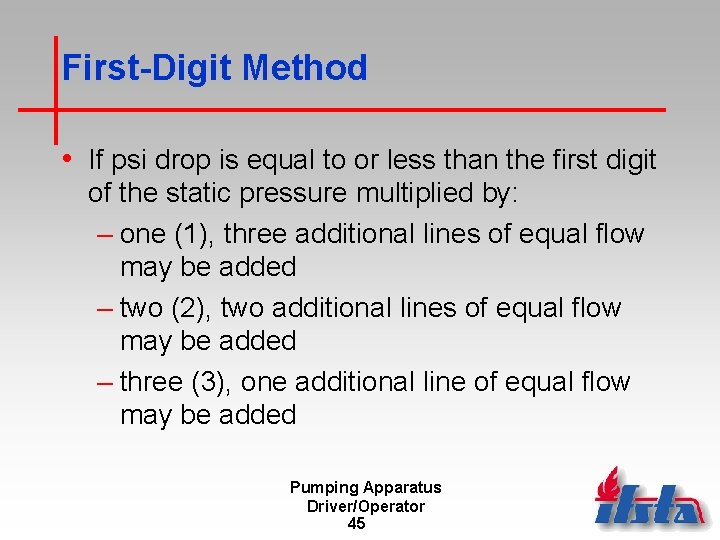 First-Digit Method

• If psi drop is equal to or less than the first digit of the static pressure multiplied by:

– one (1), three additional lines of equal flow may be added

– two (2), two additional lines of equal flow may be added

– three (3), one additional line of equal flow may be added

Pumping Apparatus
Driver/Operator
45

ifsta